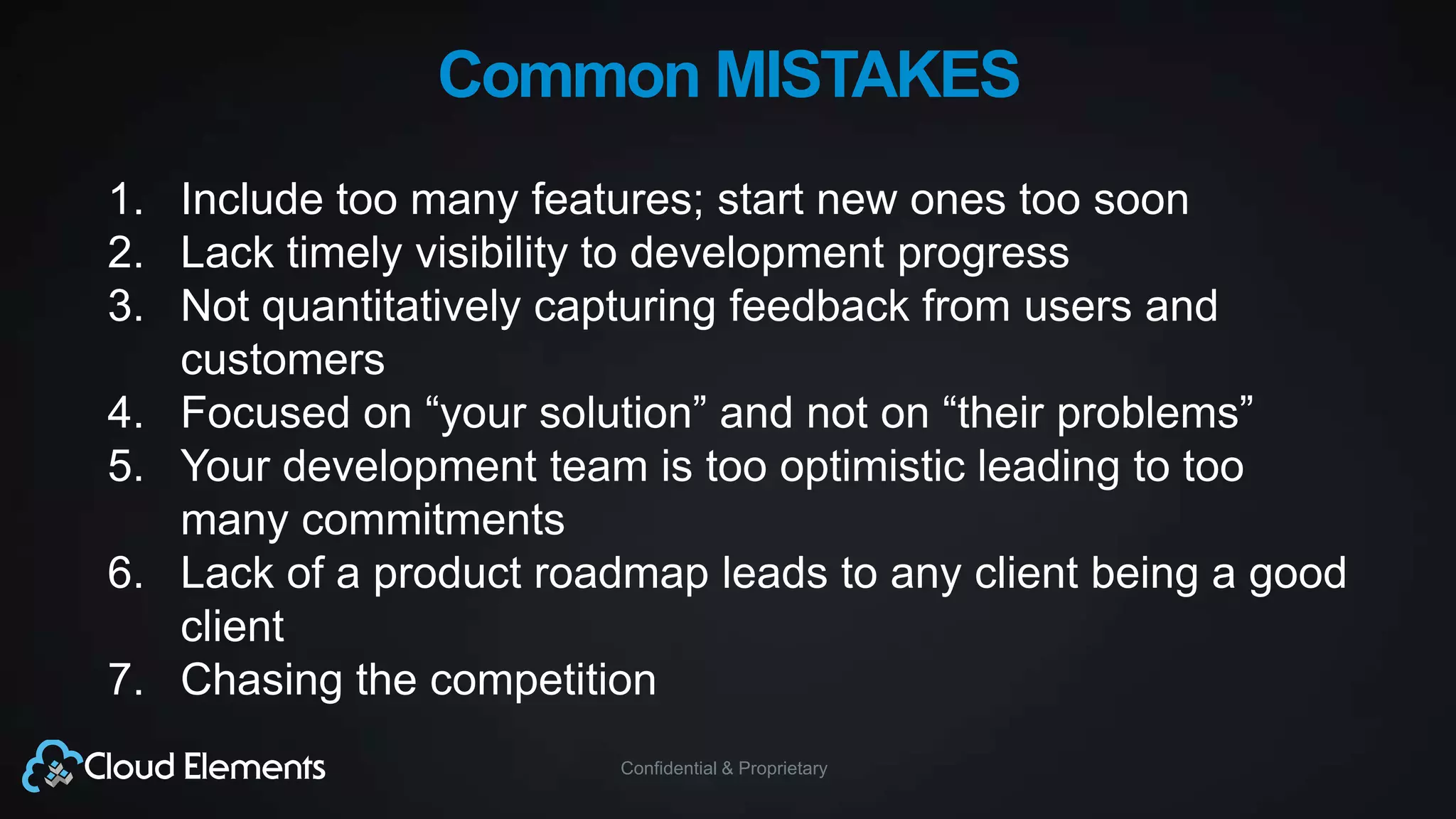 Common MISTAKES

1. Include too many features; start new ones too soon
2. Lack timely visibility to development progress
3. Not quantitatively capturing feedback from users and customers
4. Focused on “your solution” and not on “their problems”
5. Your development team is too optimistic leading to too many commitments
6. Lack of a product roadmap leads to any client being a good client
7. Chasing the competition

Cloud Elements

Confidential & Proprietary